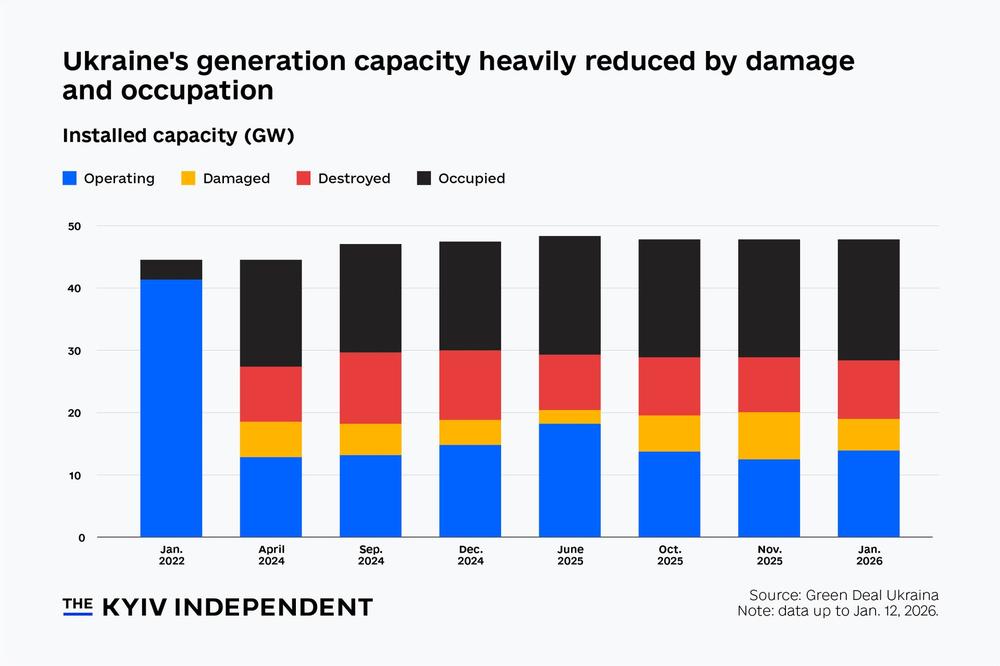 Ukraine's generation capacity heavily reduced by damage and occupation

Installed capacity (GW)

Operating Damaged Destroyed Occupied

50
40
30
20
10
0

Jan. 2022
April 2024
Sep. 2024
Dec. 2024
June 2025
Oct. 2025
Nov. 2025
Jan. 2026

THE KYIV INDEPENDENT

Source: Green Deal Ukraina
Note: data up to Jan. 12, 2026.